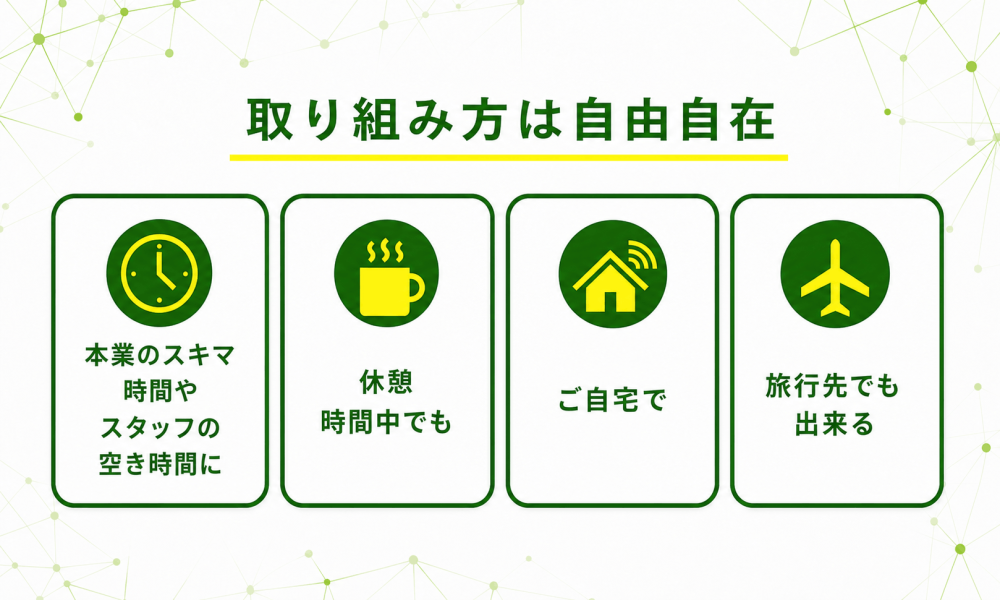 取り組み方は自由自在

本業のスキマ時間やスタッフの空き時間に

休憩時間中でも

ご自宅で

旅行先でも出来る